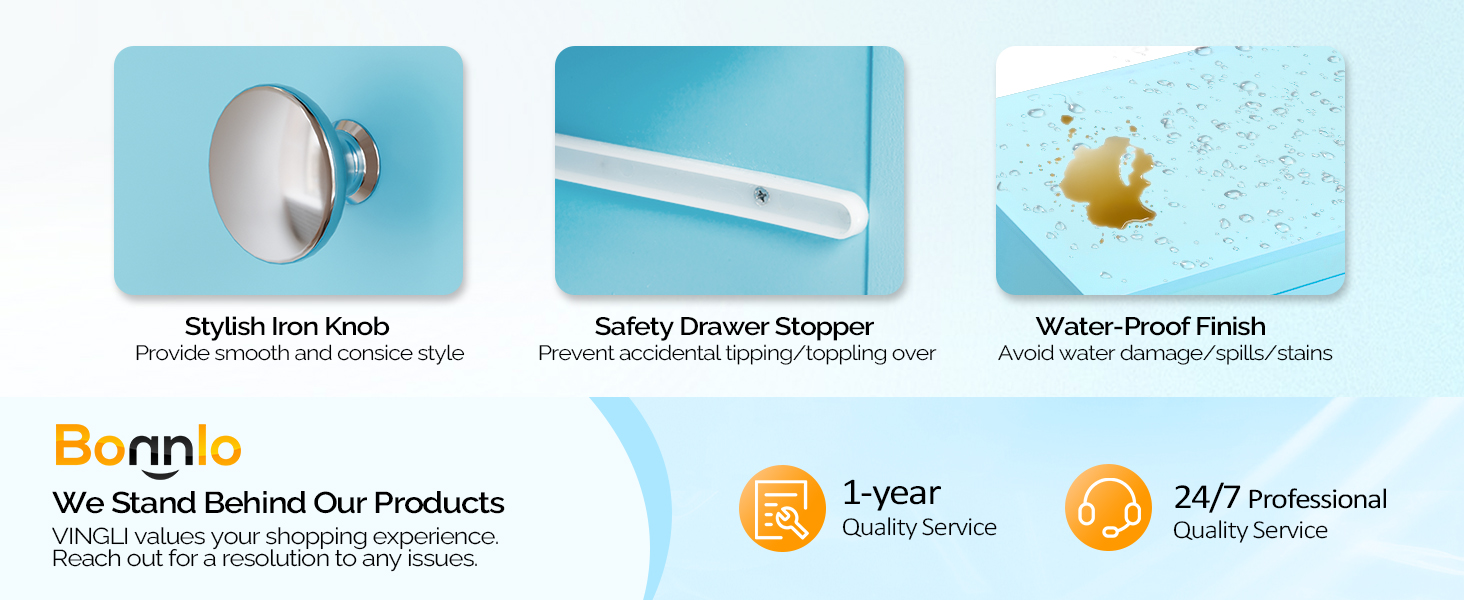 Stylish Iron Knob
Provide smooth and consice style

Safety Drawer Stopper
Prevent accidental tipping/toppling over

Water-Proof Finish
Avoid water damage/spills/stains

Bonnlo

We Stand Behind Our Products
VINGLI values your shopping experience. Reach out for a resolution to any issues.

1-year
Quality Service

24/7 Professional
Quality Service